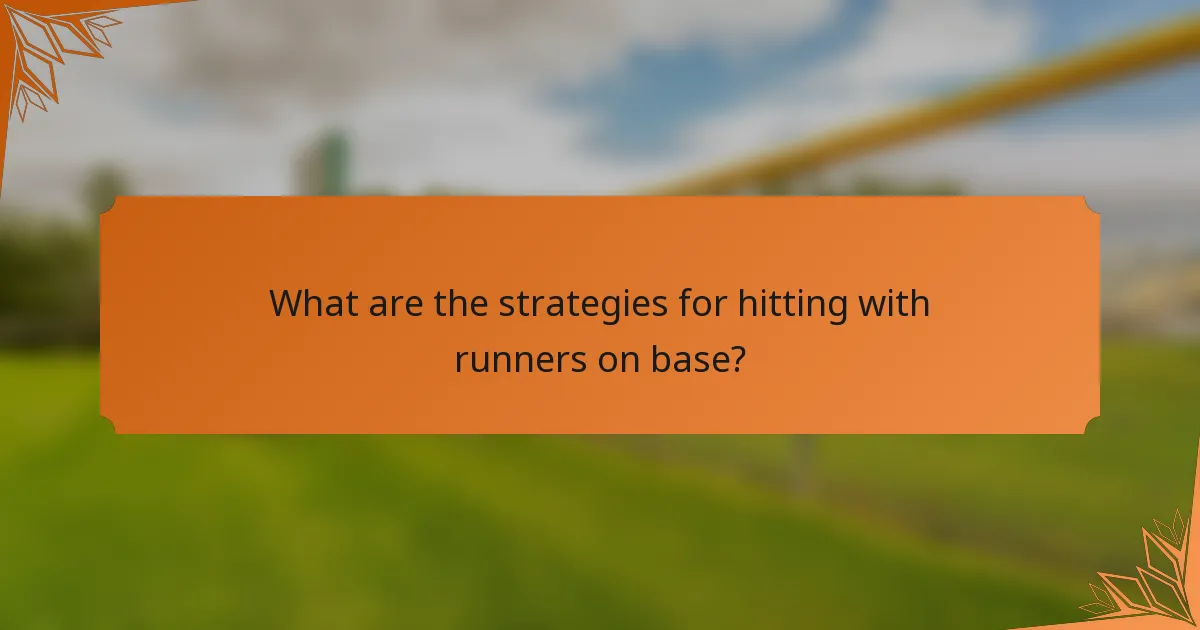 What are the strategies for hitting with runners on base?